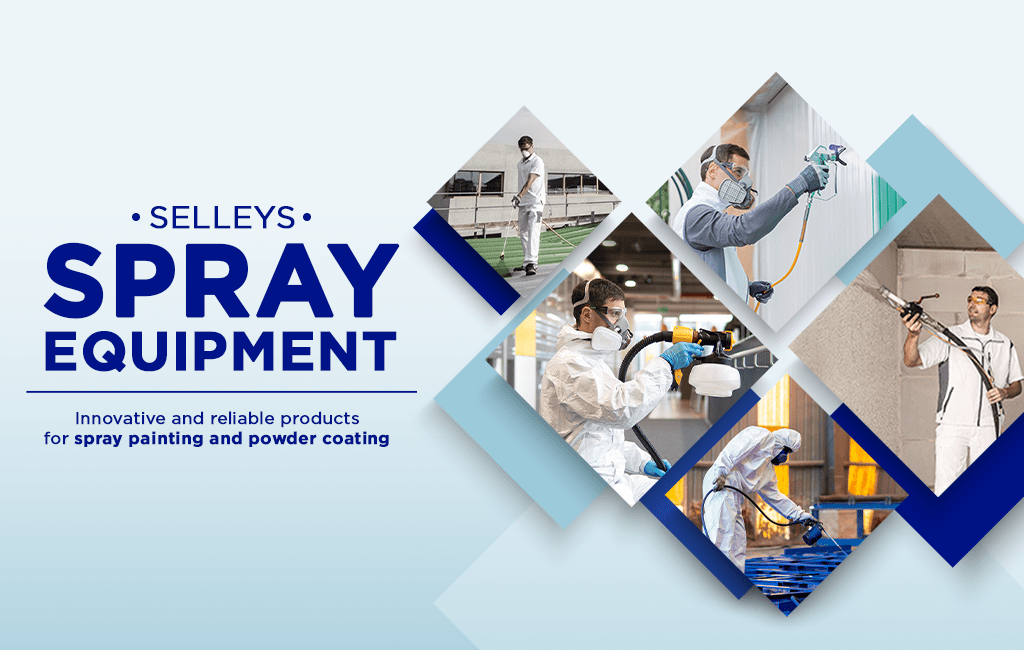 • SELLEYS •
SPRAY
EQUIPMENT

Innovative and reliable products for spray painting and powder coating